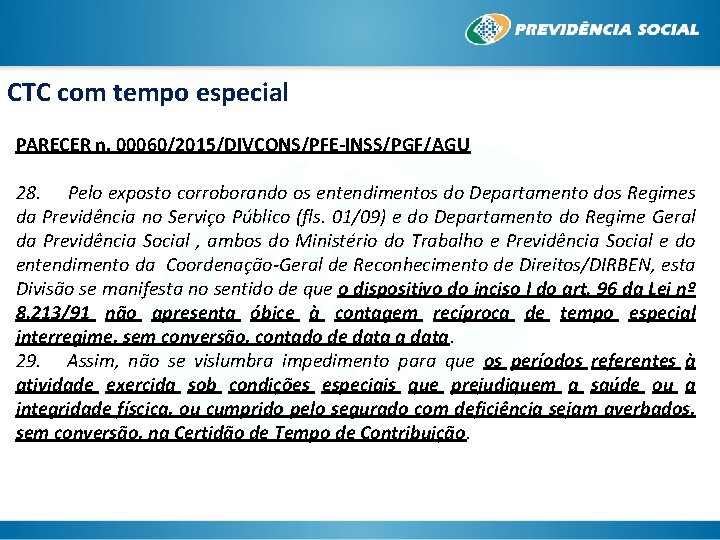 PREVIDÊNCIA SOCIAL

CTC com tempo especial

PARECER n. 00060/2015/DIVCONS/PFE-INSS/PGF/AGU

28. Pelo exposto corroborando os entendimentos do Departamento dos Regimes da Previdência no Serviço Público (fls. 01/09) e do Departamento do Regime Geral da Previdência Social , ambos do Ministério do Trabalho e Previdência Social e do entendimento da Coordenação-Geral de Reconhecimento de Direitos/DIRBEN, esta Divisão se manifesta no sentido de que o dispositivo do inciso I do art. 96 da Lei nº 8.213/91 não apresenta óbice à contagem recíproca de tempo especial interregime, sem conversão, contado de data a data.
29. Assim, não se vislumbra impedimento para que os períodos referentes à atividade exercida sob condições especiais que prejudiquem a saúde ou a integridade física, ou cumprido pelo segurado com deficiência sejam averbados, sem conversão, na Certidão de Tempo de Contribuição.